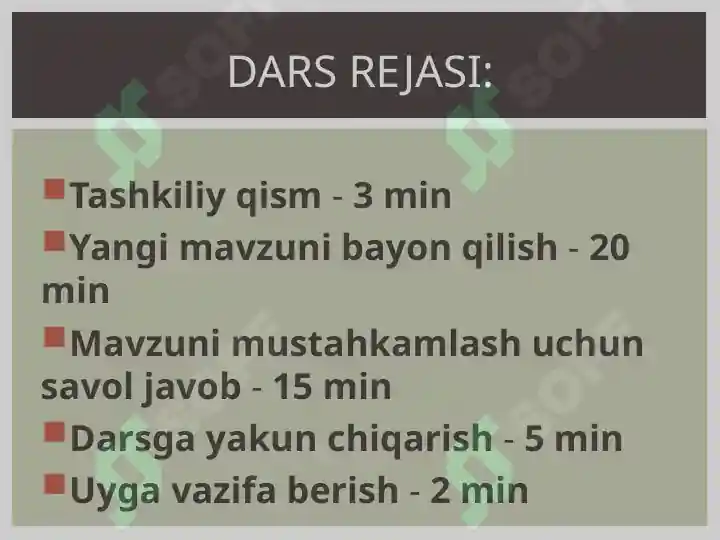 DARS REJASI:

Tashkiliy qism - 3 min

Yangi mavzuni bayon qilish - 20 min

Mavzuni mustahkamlash uchun savol javob - 15 min

Darsga yakun chiqarish - 5 min

Uyga vazifa berish - 2 min